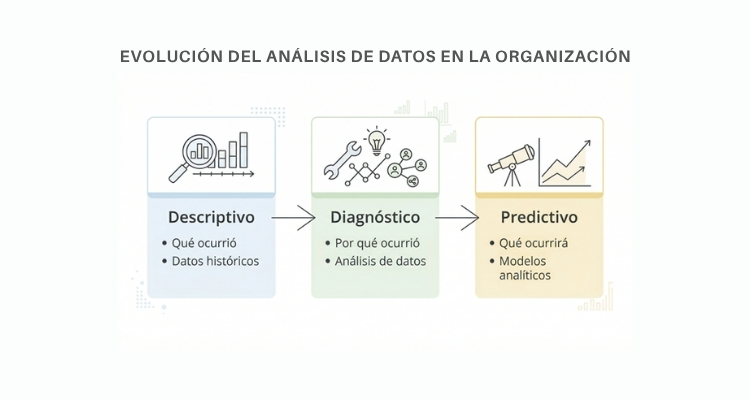 EVOLUCIÓN DEL ANÁLISIS DE DATOS EN LA ORGANIZACIÓN

Descriptivo
• Qué ocurrió
• Datos históricos

Diagnóstico
• Por qué ocurrió
• Análisis de datos

Predictivo
• Qué ocurrirá
• Modelos analíticos